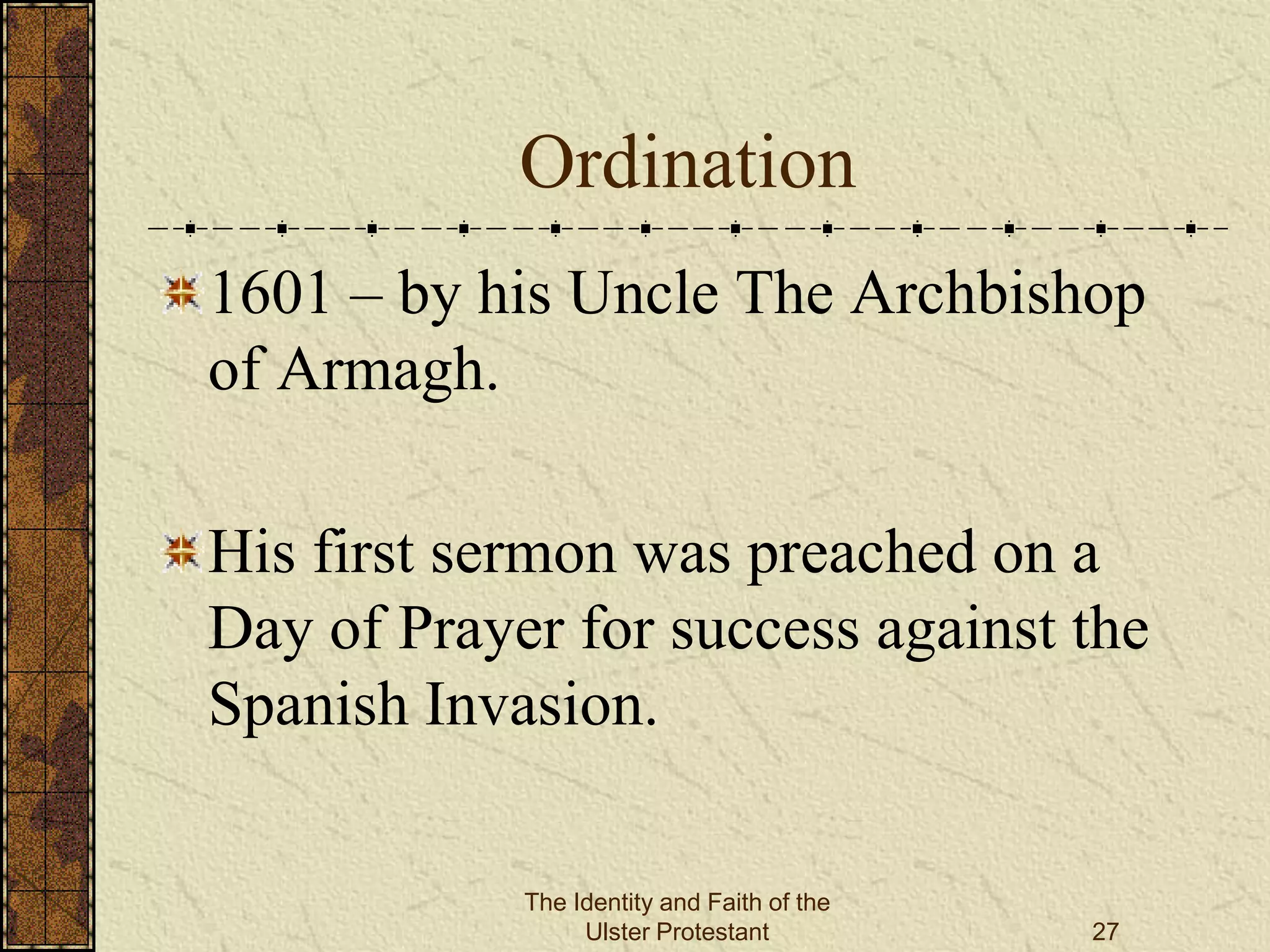 Ordination

1601 – by his Uncle The Archbishop of Armagh.

His first sermon was preached on a Day of Prayer for success against the Spanish Invasion.

The Identity and Faith of the Ulster Protestant

27